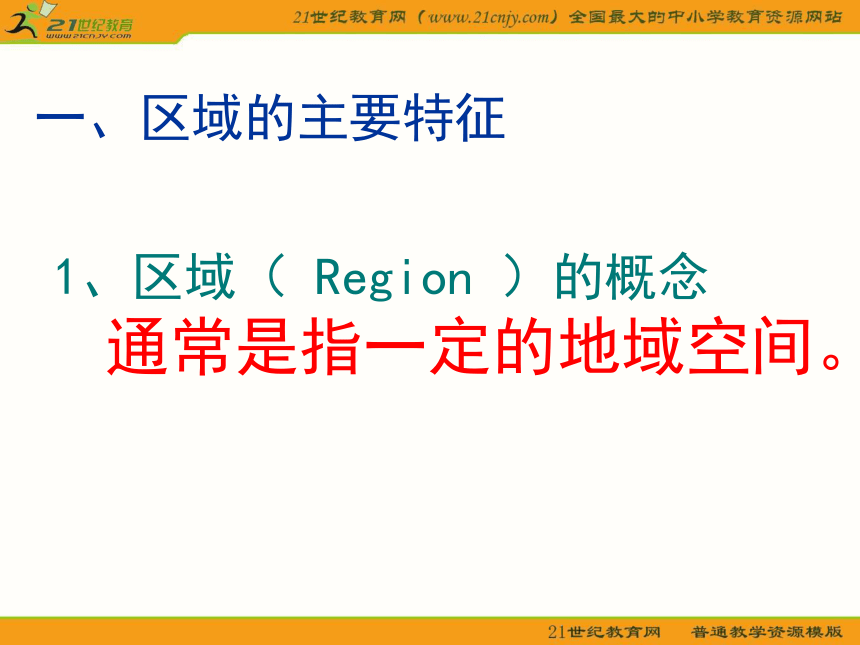 21世纪教育
www.21cnjy.com

21世纪教育网（www.21cnjy.com）全国最大的中小学教育资源网站

一、区域的主要特征

1、区域（ Region ）的概念
通常是指一定的地域空间。

21世纪教育网　普通教学资源模版